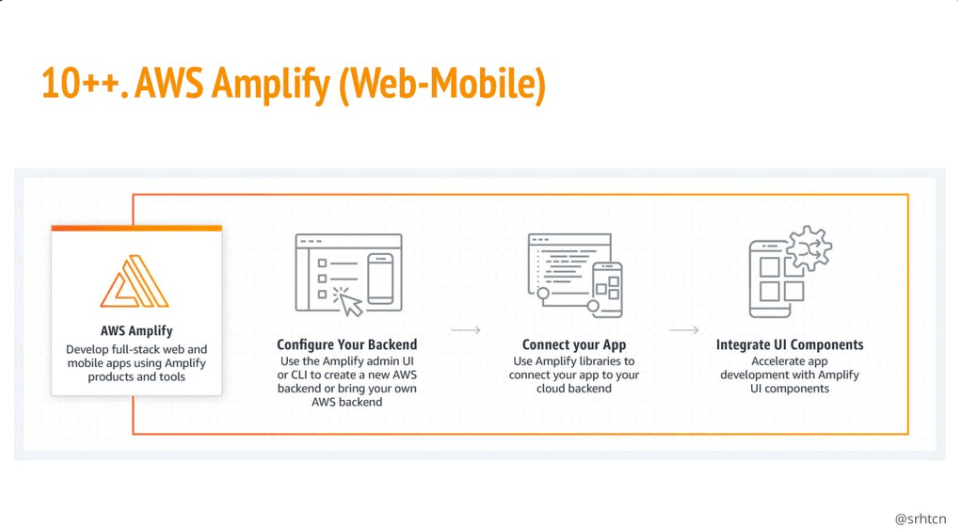 10++. AWS Amplify (Web-Mobile)

AWS Amplify
Develop full-stack web and mobile apps using Amplify products and tools

Configure Your Backend
Use the Amplify admin UI or CLI to create a new AWS backend or bring your own AWS backend

Connect your App
Use Amplify libraries to connect your app to your cloud backend

Integrate UI Components
Accelerate app development with Amplify UI components

@srhtcn